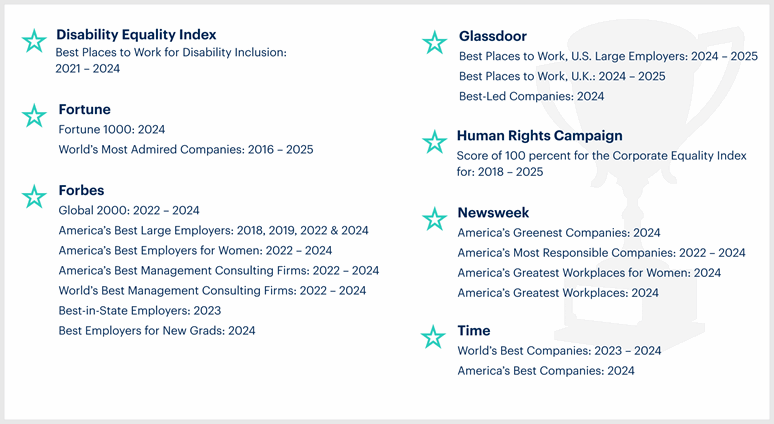 Disability Equality Index
Best Places to Work for Disability Inclusion: 2021 – 2024

Fortune
Fortune 1000: 2024
World's Most Admired Companies: 2016 – 2025

Forbes
Global 2000: 2022 – 2024
America's Best Large Employers: 2018, 2019, 2022 & 2024
America's Best Employers for Women: 2022 – 2024
America's Best Management Consulting Firms: 2022 – 2024
World's Best Management Consulting Firms: 2022 – 2024
Best-in-State Employers: 2023
Best Employers for New Grads: 2024

Glassdoor
Best Places to Work, U.S. Large Employers: 2024 – 2025
Best Places to Work, U.K.: 2024 – 2025
Best-Led Companies: 2024

Human Rights Campaign
Score of 100 percent for the Corporate Equality Index for: 2018 – 2025

Newsweek
America's Greenest Companies: 2024
America's Most Responsible Companies: 2022 – 2024
America's Greatest Workplaces for Women: 2024
America's Greatest Workplaces: 2024

Time
World's Best Companies: 2023 – 2024
America's Best Companies: 2024